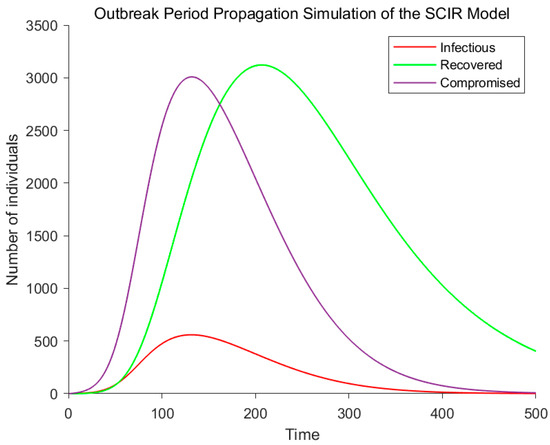 Outbreak Period Propagation Simulation of the SCIR Model

Infectious
Recovered
Compromised

Number of individuals

3500
3000
2500
2000
1500
1000
500
0

0
100
200
300
400
500

Time